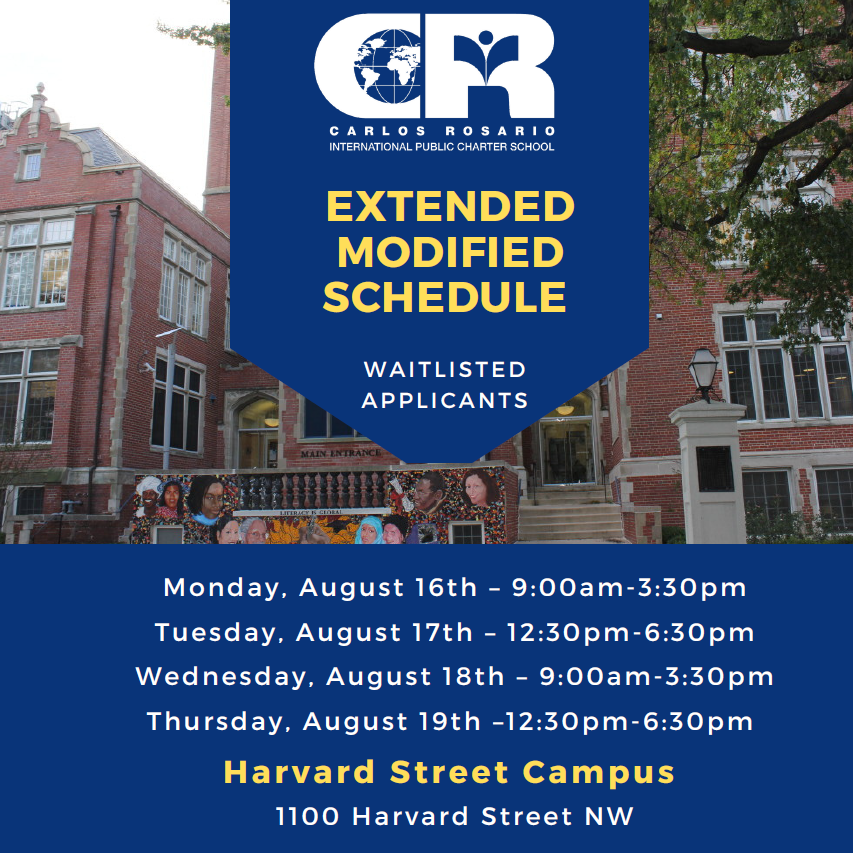 CR
CARLOS ROSARIO
INTERNATIONAL PUBLIC CHARTER SCHOOL

EXTENDED MODIFIED SCHEDULE

WAITLISTED APPLICANTS

MAIN ENTRANCE

LITERACY IS GLOBAL

Monday, August 16th – 9:00am-3:30pm
Tuesday, August 17th – 12:30pm-6:30pm
Wednesday, August 18th – 9:00am-3:30pm
Thursday, August 19th –12:30pm-6:30pm

Harvard Street Campus
1100 Harvard Street NW